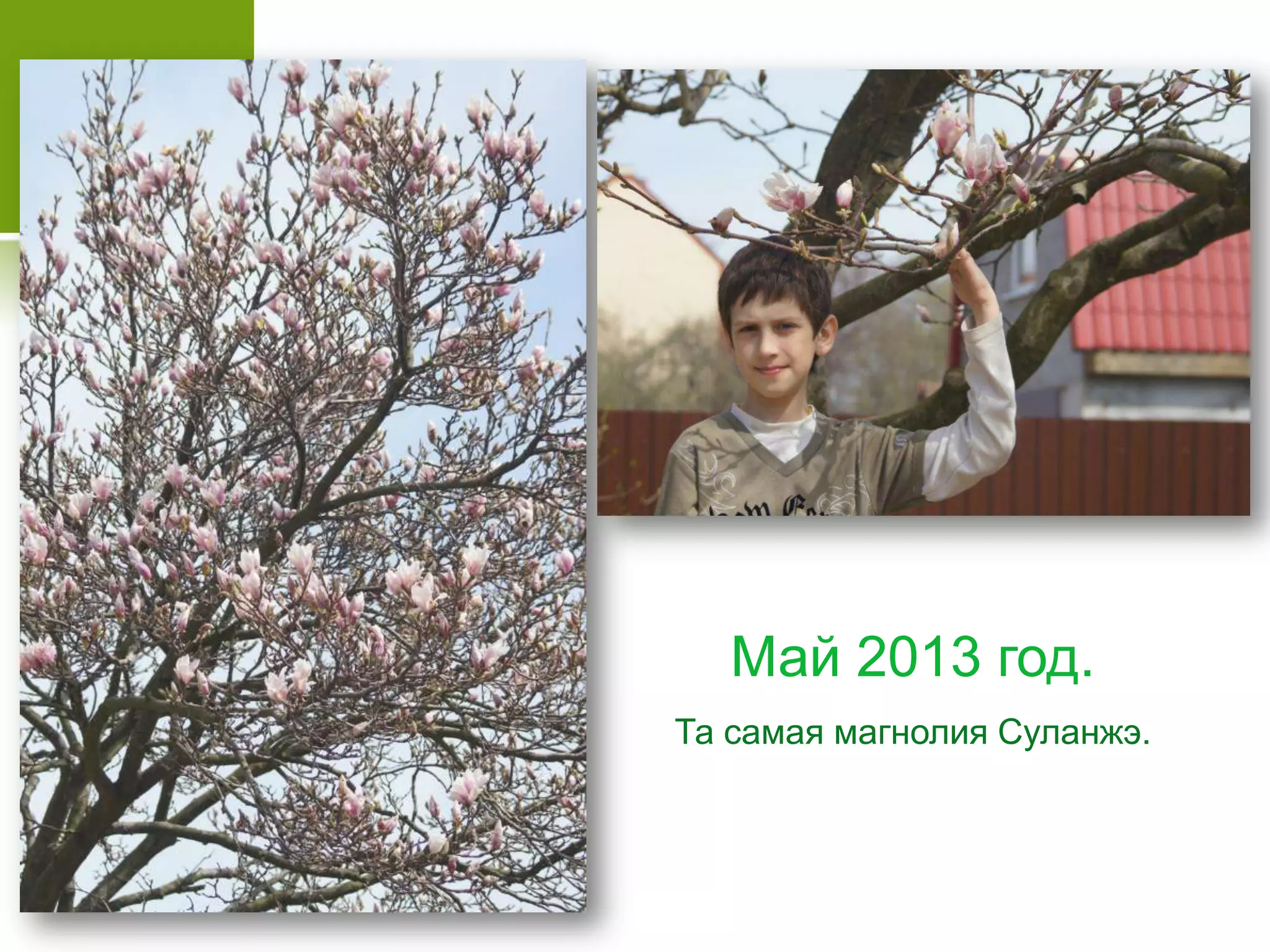 Май 2013 год.

Та самая магнолия Суланжэ.